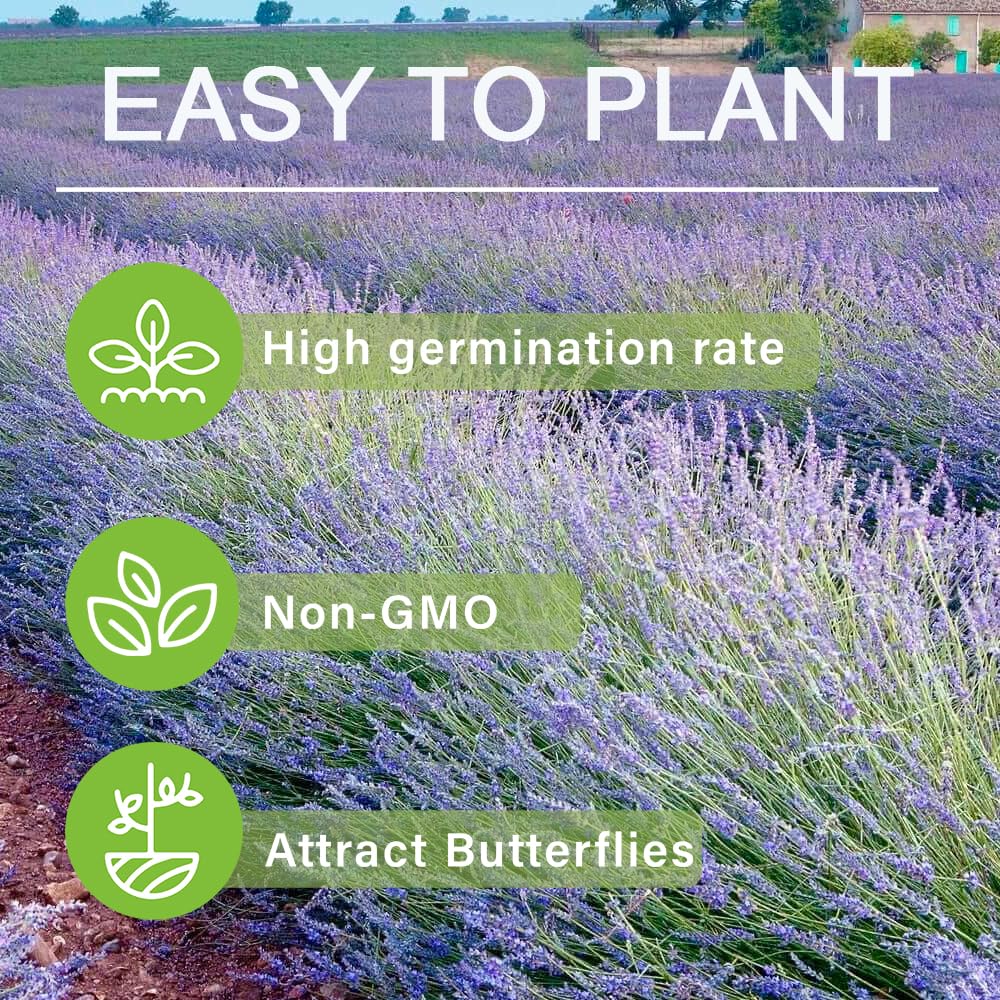 EASY TO PLANT

High germination rate

Non-GMO

Attract Butterflies